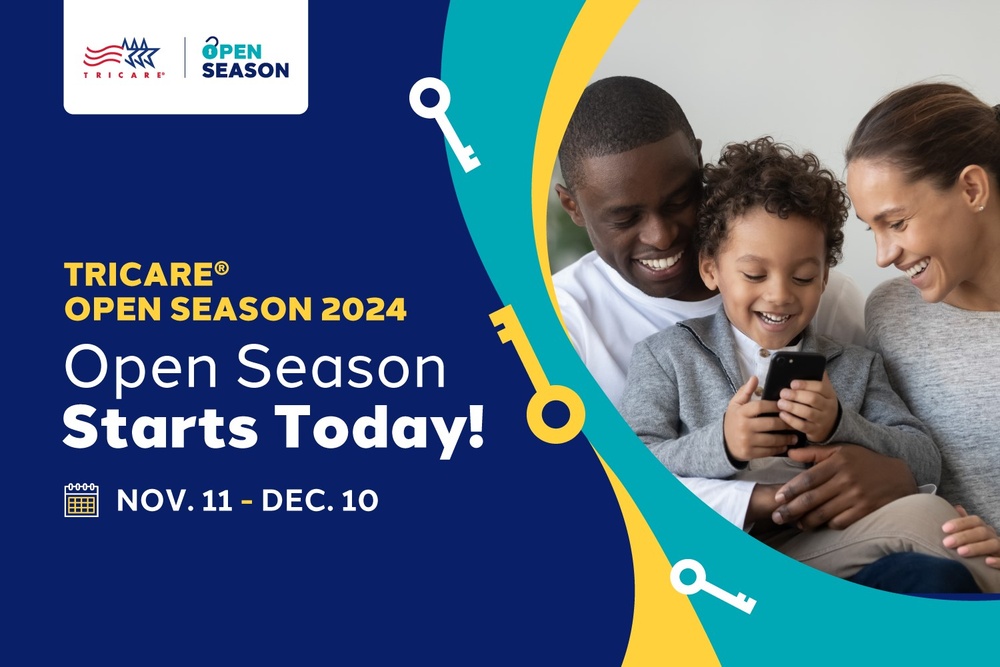 TRICARE®

OPEN SEASON

TRICARE®
OPEN SEASON 2024

Open Season
Starts Today!

NOV. 11 - DEC. 10